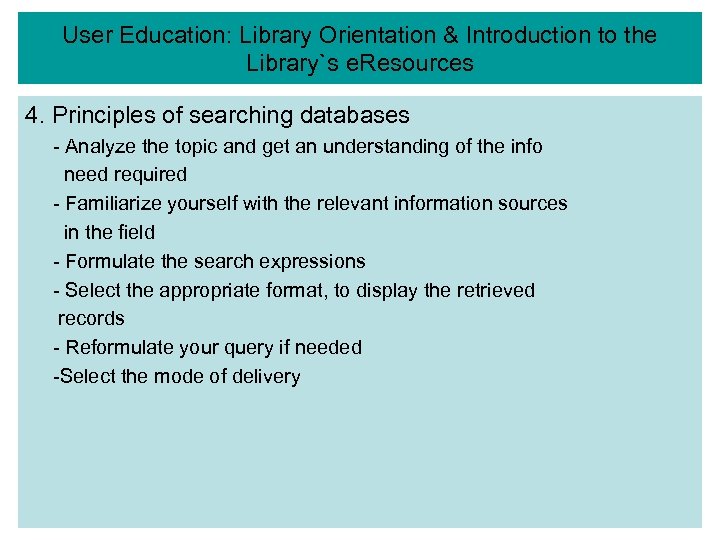 User Education: Library Orientation & Introduction to the Library`s eResources

4. Principles of searching databases

- Analyze the topic and get an understanding of the info need required

- Familiarize yourself with the relevant information sources in the field

- Formulate the search expressions

- Select the appropriate format, to display the retrieved records

- Reformulate your query if needed

-Select the mode of delivery